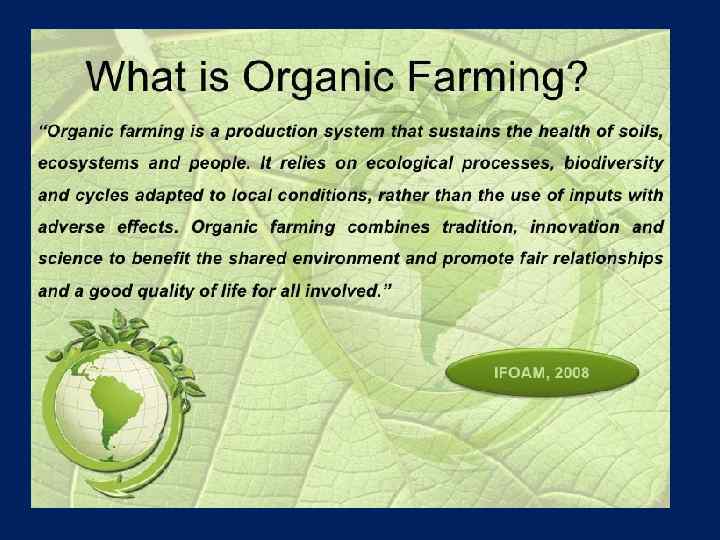 What is Organic Farming?

"Organic farming is a production system that sustains the health of soils, ecosystems and people. It relies on ecological processes, biodiversity and cycles adapted to local conditions, rather than the use of inputs with adverse effects. Organic farming combines tradition, innovation and science to benefit the shared environment and promote fair relationships and a good quality of life for all involved."

IFOAM, 2008